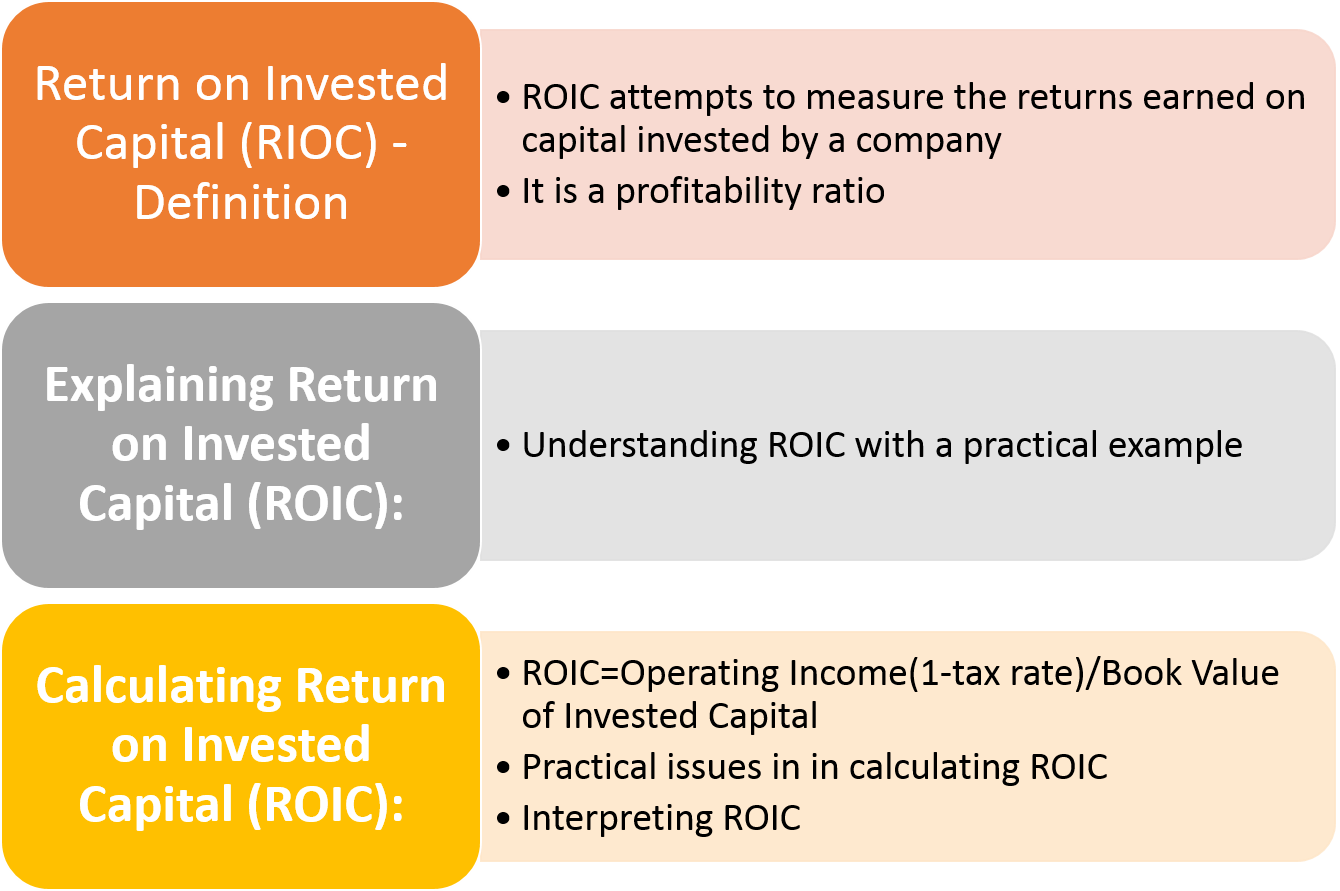 Return on Invested Capital (RIOC) - Definition

• ROIC attempts to measure the returns earned on capital invested by a company
• It is a profitability ratio

Explaining Return on Invested Capital (ROIC):

• Understanding ROIC with a practical example

Calculating Return on Invested Capital (ROIC):

• ROIC=Operating Income(1-tax rate)/Book Value of Invested Capital
• Practical issues in in calculating ROIC
• Interpreting ROIC